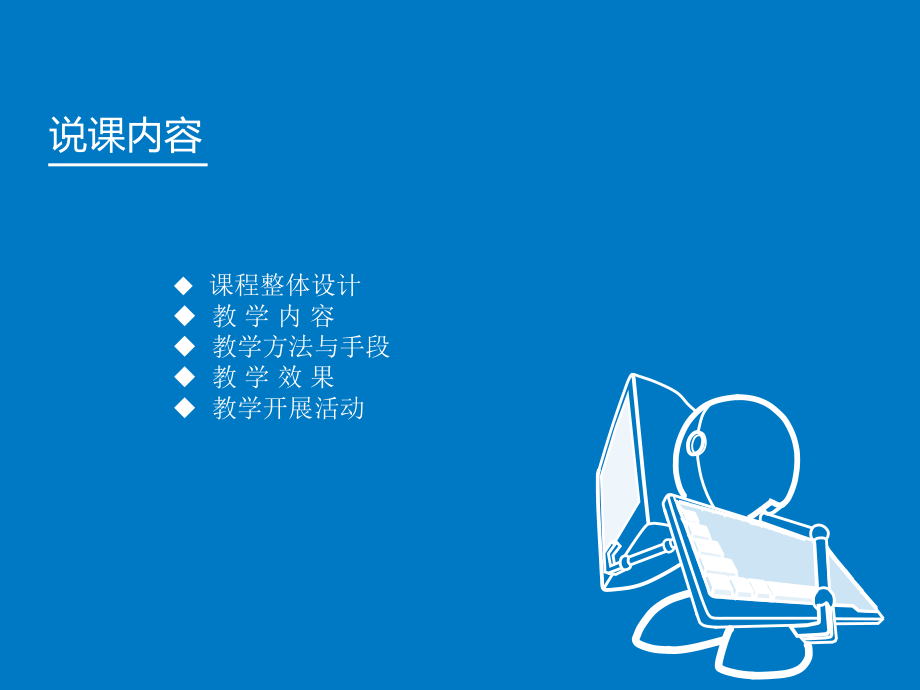 说课内容

◆ 课程整体设计
◆ 教 学 内 容
◆ 教学方法与手段
◆ 教 学 效 果
◆ 教学开展活动